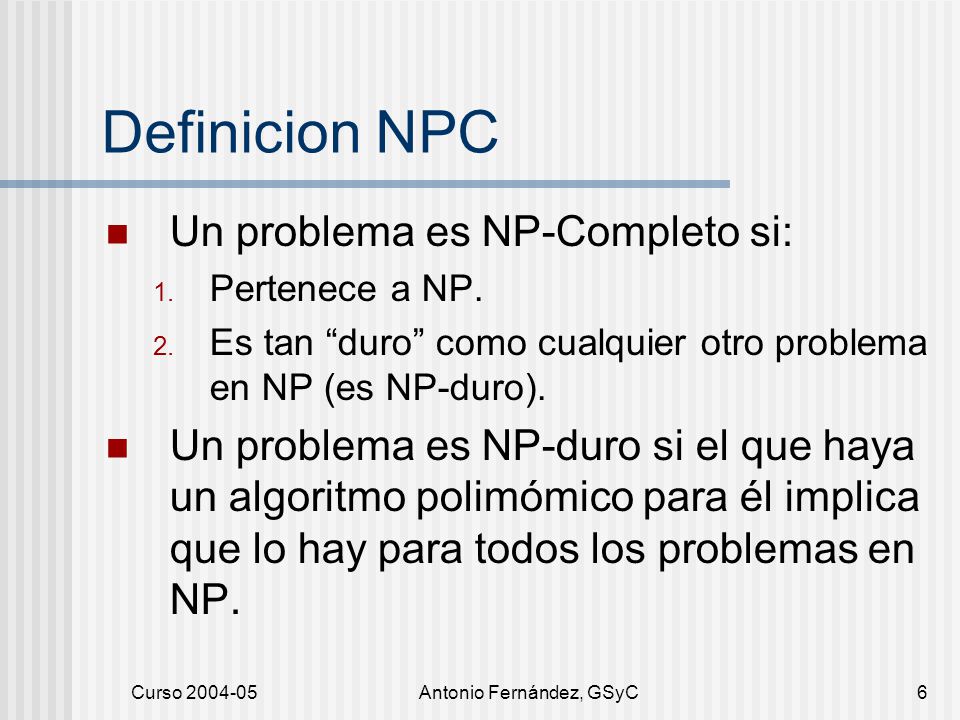 Definicion NPC

Un problema es NP-Completo si:

1. Pertenece a NP.
2. Es tan “duro” como cualquier otro problema en NP (es NP-duro).

Un problema es NP-duro si el que haya un algoritmo polimómico para él implica que lo hay para todos los problemas en NP.

Curso 2004-05 Antonio Fernández, GSyC 6